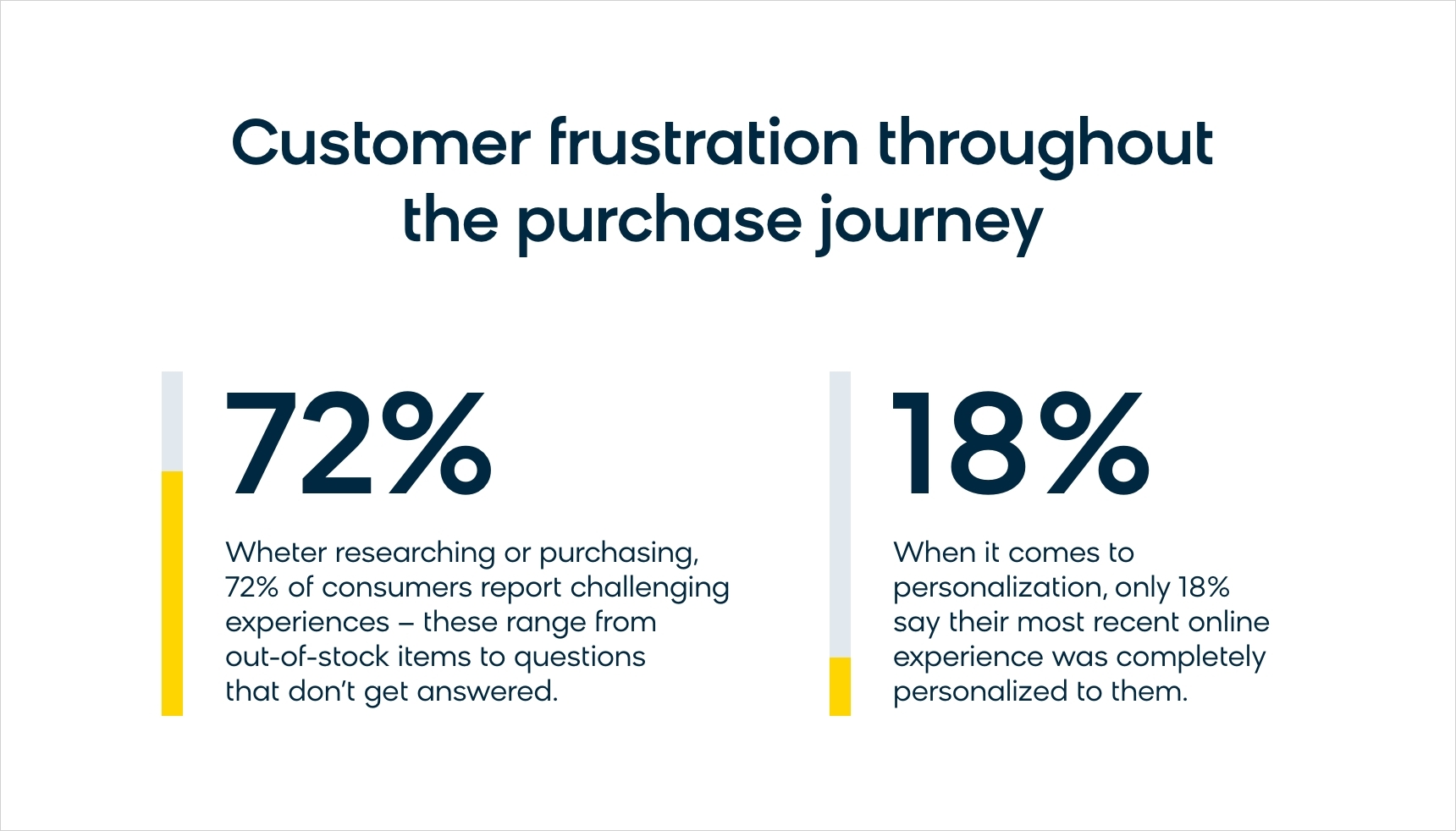 Customer frustration throughout the purchase journey

72%

Wheter researching or purchasing, 72% of consumers report challenging experiences – these range from out-of-stock items to questions that don't get answered.

18%

When it comes to personalization, only 18% say their most recent online experience was completely personalized to them.